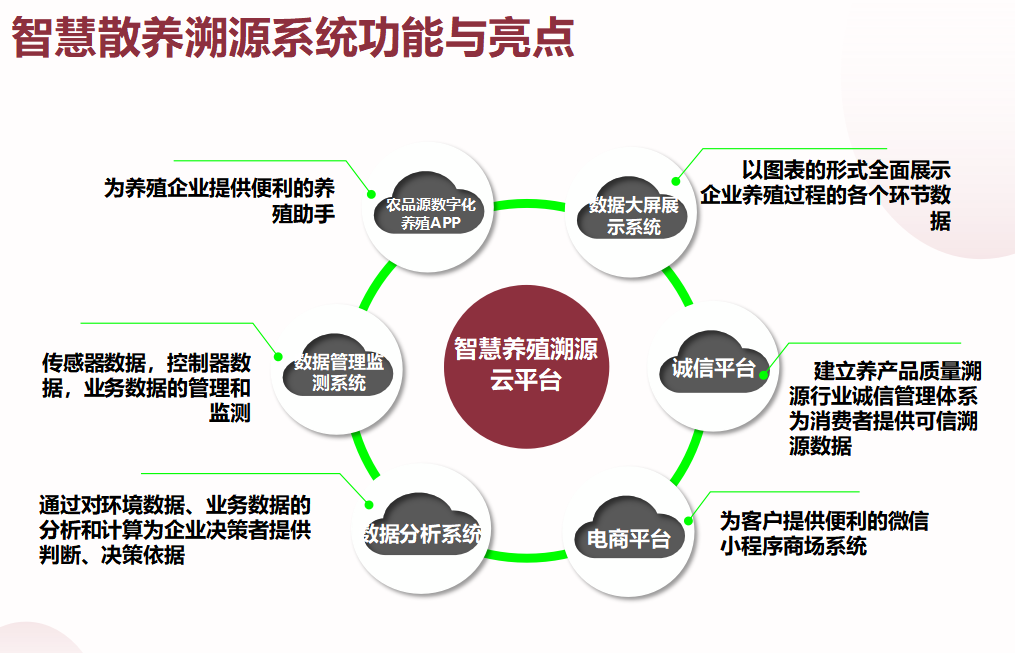 智慧散养溯源系统功能与亮点

为养殖企业提供便利的养殖助手

农品源数字化养殖APP

数据大屏展示系统

以图表的形式全面展示企业养殖过程的各个环节数据

传感器数据，控制器数据，业务数据的管理和监测

数据管理监测系统

智慧养殖溯源云平台

诚信平台

建立养产品质量溯源行业诚信管理体系为消费者提供可信溯源数据

通过对环境数据、业务数据的分析和计算为企业决策者提供判断、决策依据

数据分析系统

电商平台

为客户提供便利的微信小程序商场系统